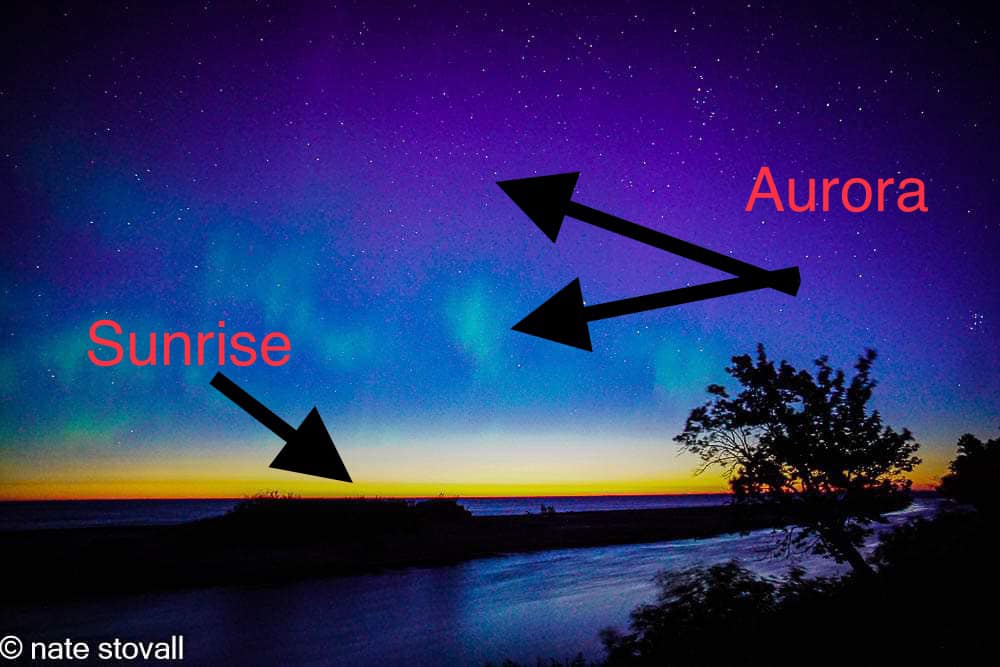 Aurora

Sunrise

© nate stovall